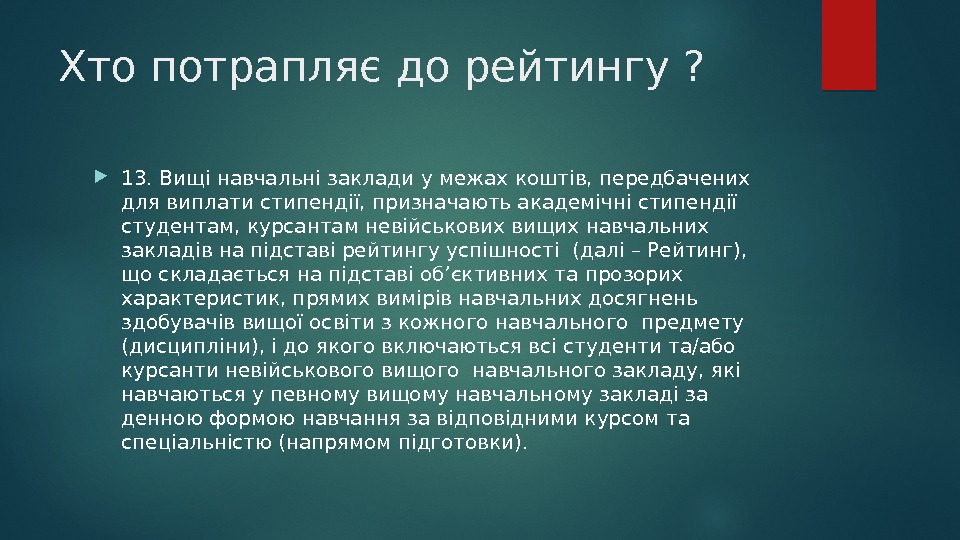 Хто потрапляє до рейтингу ?

13. Вищі навчальні заклади у межах коштів, передбачених для виплати стипендії, призначають академічні стипендії студентам, курсантам невійськових вищих навчальних закладів на підставі рейтингу успішності (далі – Рейтинг), що складається на підставі об’єктивних та прозорих характеристик, прямих вимірів навчальних досягнень здобувачів вищої освіти з кожного навчального предмету (дисципліни), і до якого включаються всі студенти та/або курсанти невійськового вищого навчального закладу, які навчаються у певному вищому навчальному закладі за денною формою навчання за відповідними курсом та спеціальністю (напрямом підготовки).